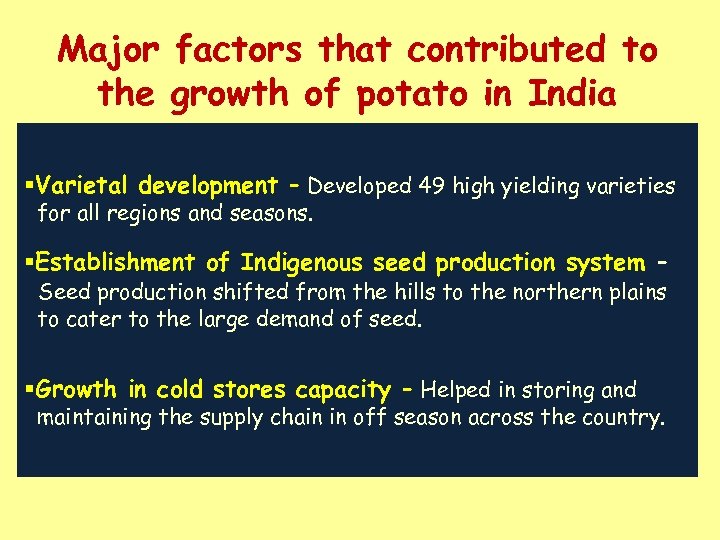 Major factors that contributed to the growth of potato in India

▪Varietal development – Developed 49 high yielding varieties for all regions and seasons.

▪Establishment of Indigenous seed production system – Seed production shifted from the hills to the northern plains to cater to the large demand of seed.

▪Growth in cold stores capacity – Helped in storing and maintaining the supply chain in off season across the country.